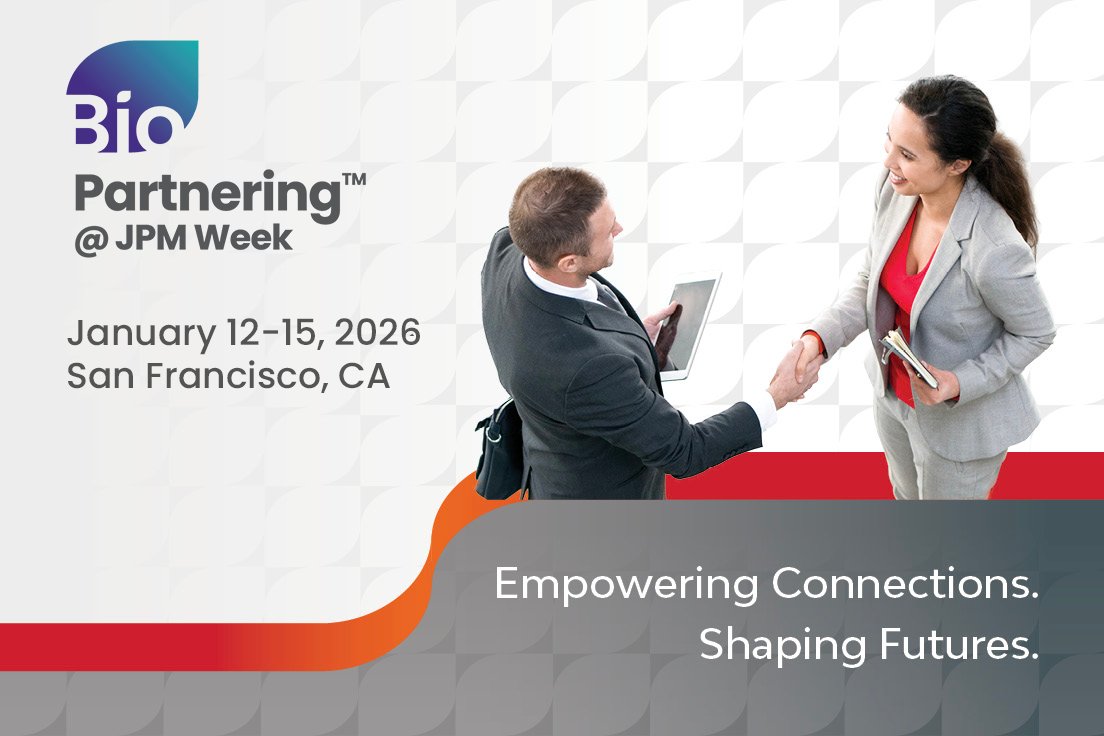 Bio
Partnering™
@ JPM Week

January 12-15, 2026
San Francisco, CA

Empowering Connections.
Shaping Futures.